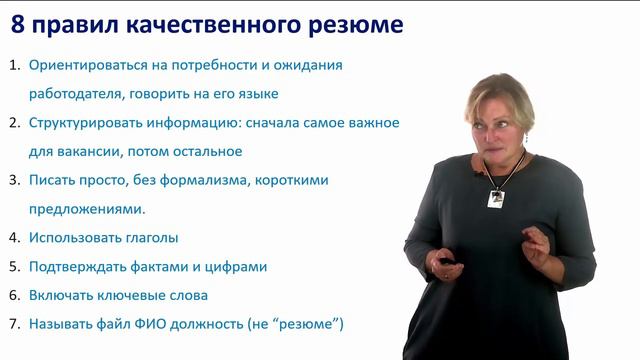 8 правил качественного резюме

1. Ориентироваться на потребности и ожидания работодателя, говорить на его языке
2. Структурировать информацию: сначала самое важное для вакансии, потом остальное
3. Писать просто, без формализма, короткими предложениями.
4. Использовать глаголы
5. Подтверждать фактами и цифрами
6. Включать ключевые слова
7. Называть файл ФИО должность (не “резюме”)